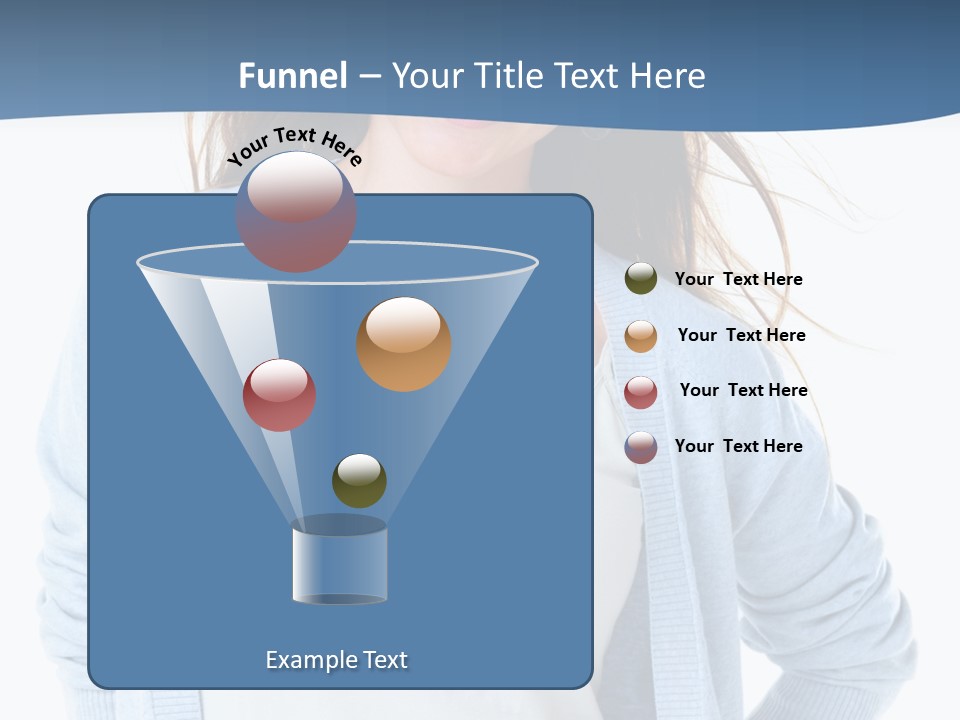 Funnel – Your Title Text Here

Your Text Here

Your Text Here

Your Text Here

Your Text Here

Your Text Here

Example Text